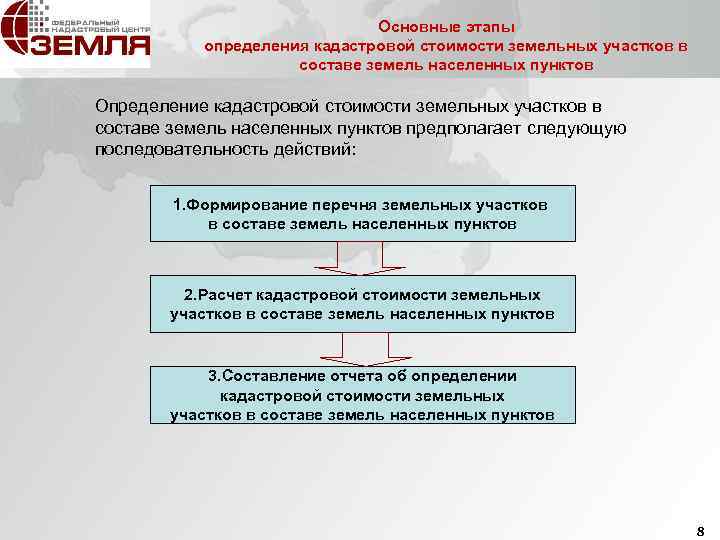 ФЕДЕРАЛЬНЫЙ КАДАСТРОВЫЙ ЦЕНТР
ЗЕМЛЯ

Основные этапы
определения кадастровой стоимости земельных участков в составе земель населенных пунктов

Определение кадастровой стоимости земельных участков в составе земель населенных пунктов предполагает следующую последовательность действий:

1.Формирование перечня земельных участков в составе земель населенных пунктов

2.Расчет кадастровой стоимости земельных участков в составе земель населенных пунктов

3.Составление отчета об определении кадастровой стоимости земельных участков в составе земель населенных пунктов

8